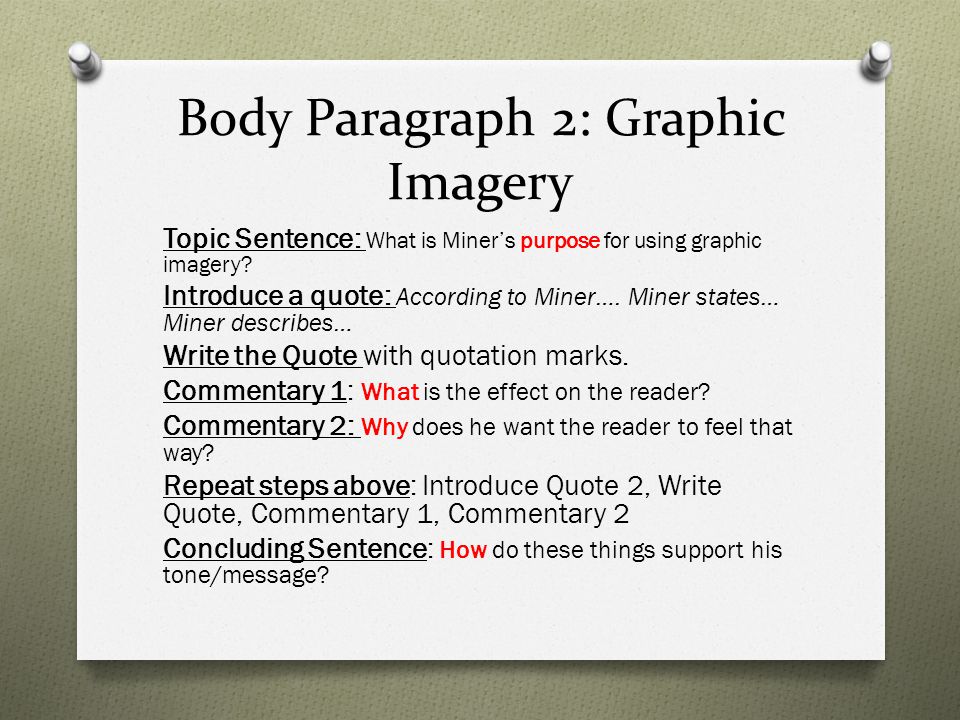 Body Paragraph 2: Graphic Imagery

Topic Sentence: What is Miner's purpose for using graphic imagery?

Introduce a quote: According to Miner…. Miner states… Miner describes…

Write the Quote with quotation marks.

Commentary 1: What is the effect on the reader?

Commentary 2: Why does he want the reader to feel that way?

Repeat steps above: Introduce Quote 2, Write Quote, Commentary 1, Commentary 2

Concluding Sentence: How do these things support his tone/message?